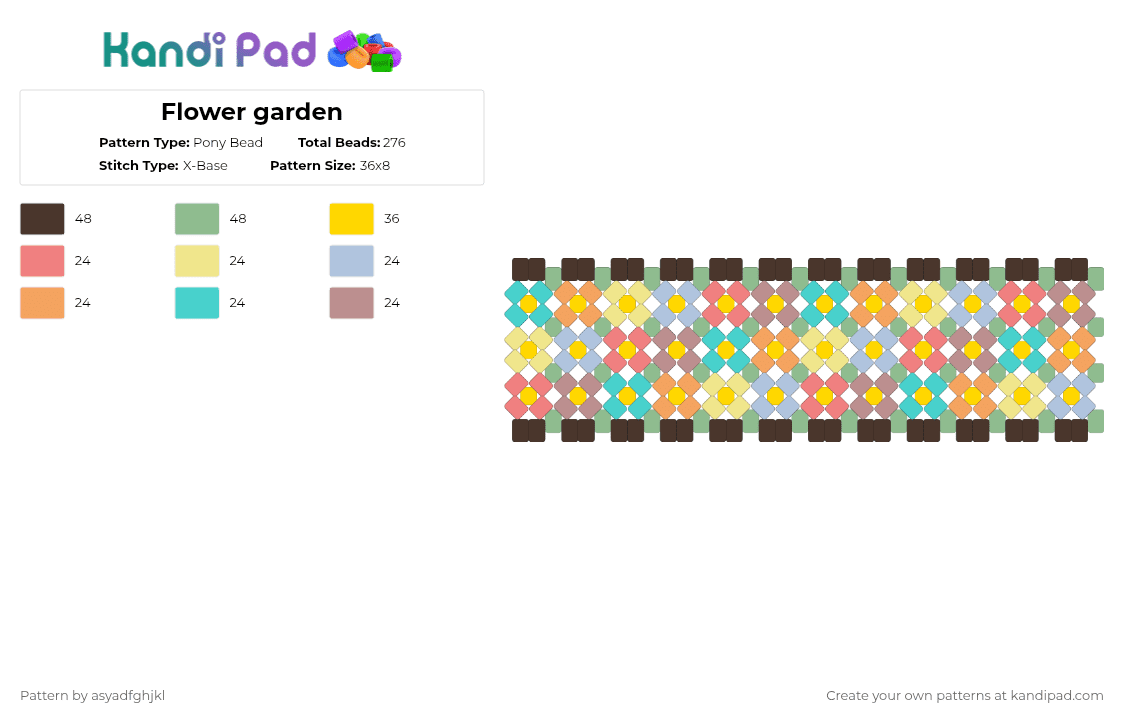 Kandi Pad

Flower garden

Pattern Type: Pony Bead
Total Beads: 276
Stitch Type: X-Base
Pattern Size: 36x8

48
48
36
24
24
24
24
24
24

Pattern by asyadfghjkl

Create your own patterns at kandipad.com